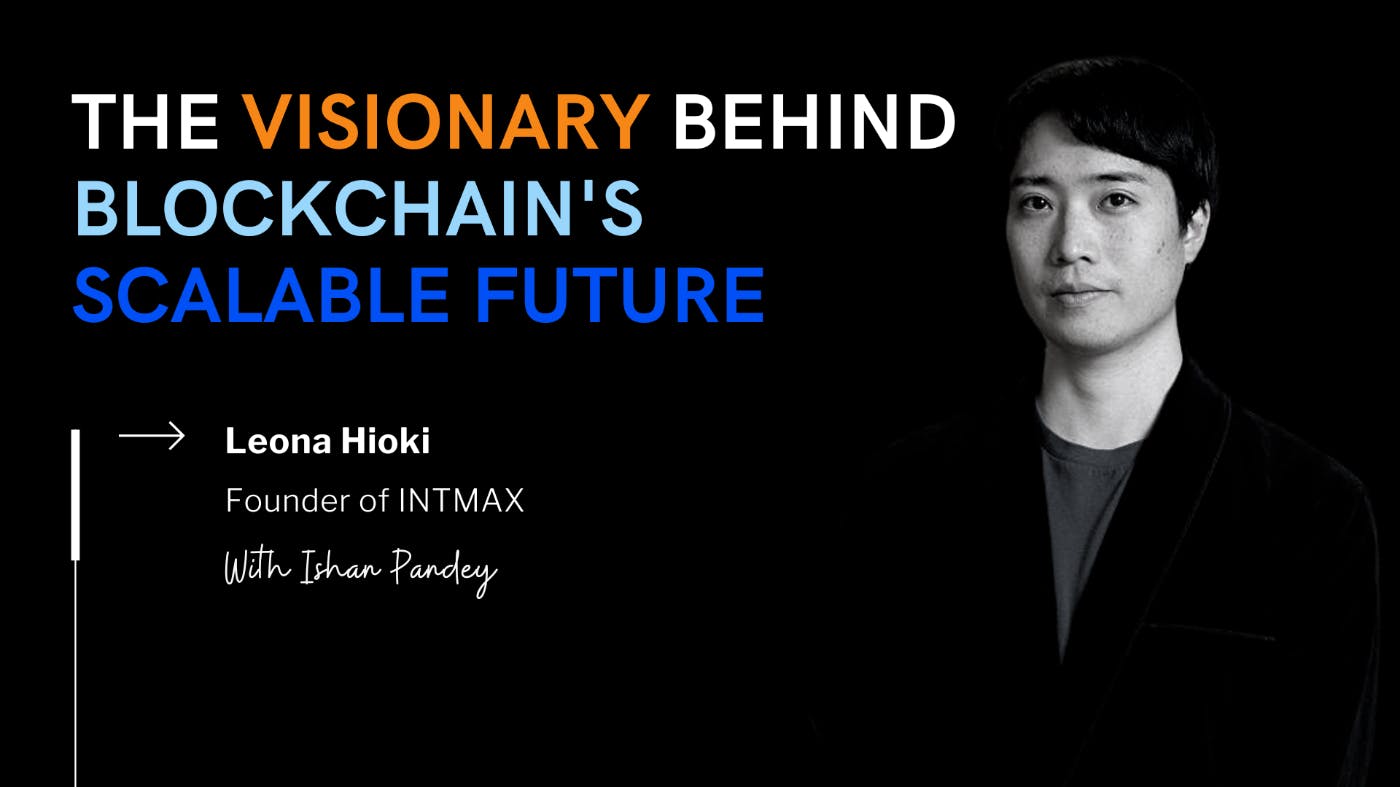 THE VISIONARY BEHIND BLOCKCHAIN'S SCALABLE FUTURE

Leona Hioki

Founder of INTMAX

With Ishan Pandey